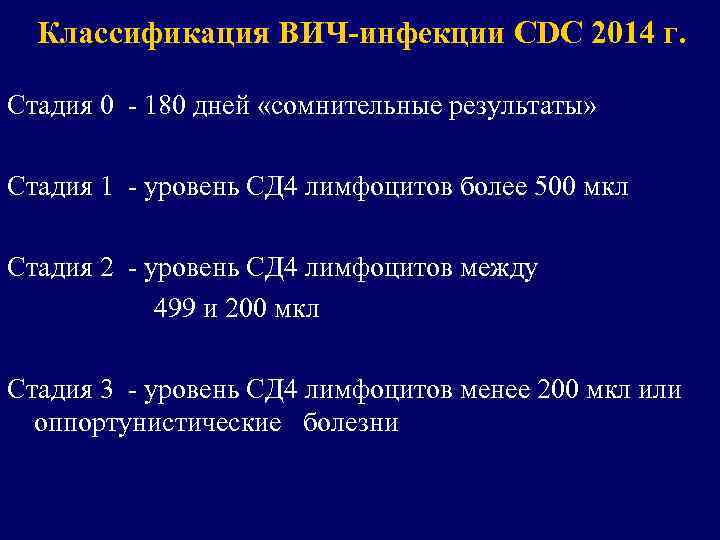 Классификация ВИЧ-инфекции CDC 2014 г.

Стадия 0 - 180 дней «сомнительные результаты»

Стадия 1 - уровень СД4 лимфоцитов более 500 мкл

Стадия 2 - уровень СД4 лимфоцитов между 499 и 200 мкл

Стадия 3 - уровень СД4 лимфоцитов менее 200 мкл или оппортунистические болезни